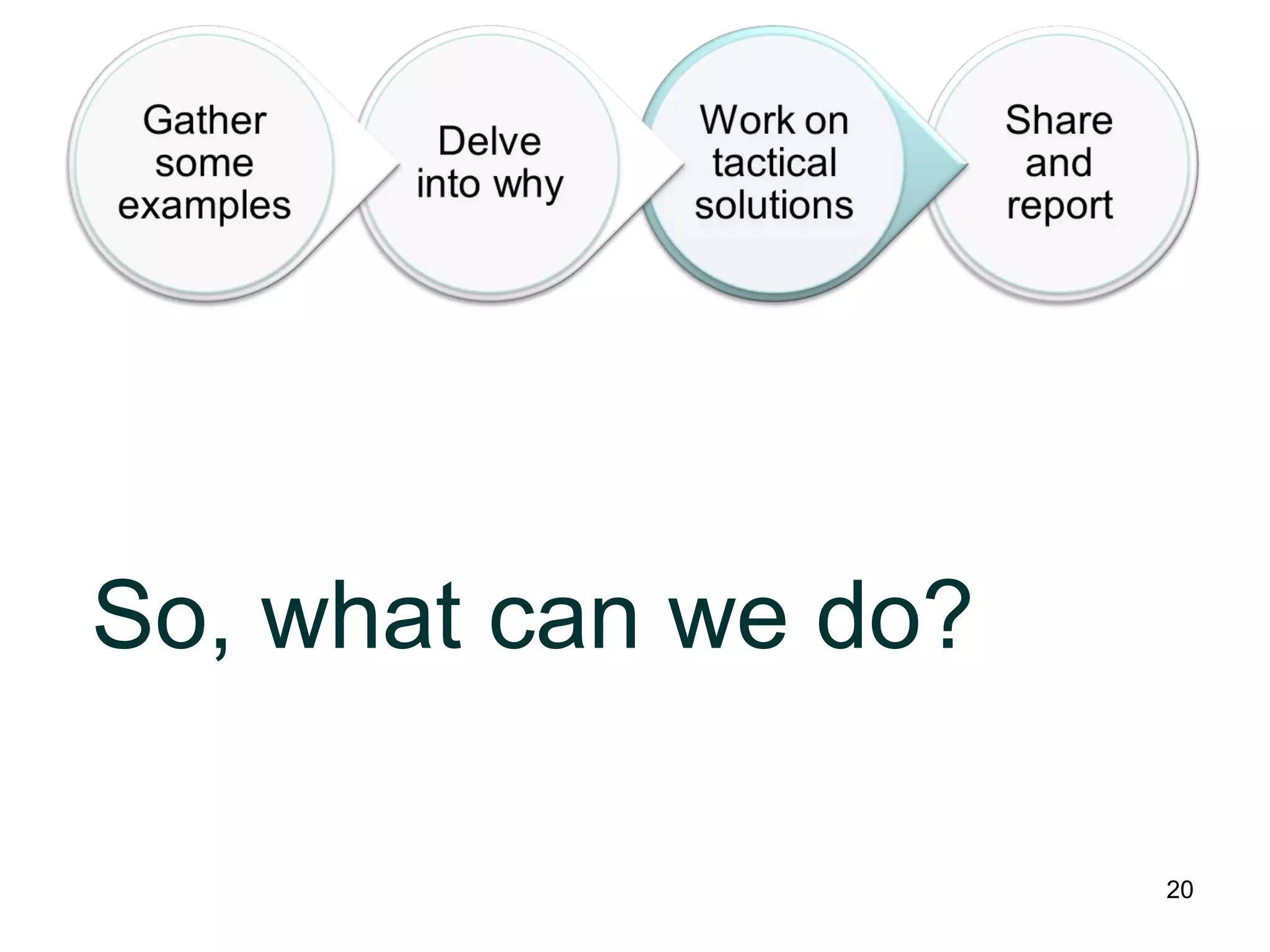 Gather some examples

Delve into why

Work on tactical solutions

Share and report

So, what can we do?

20